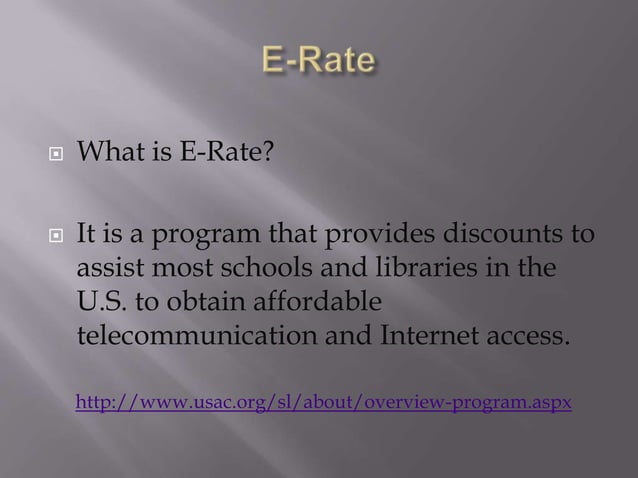 E-Rate

What is E-Rate?

It is a program that provides discounts to assist most schools and libraries in the U.S. to obtain affordable telecommunication and Internet access.

http://www.usac.org/sl/about/overview-program.aspx